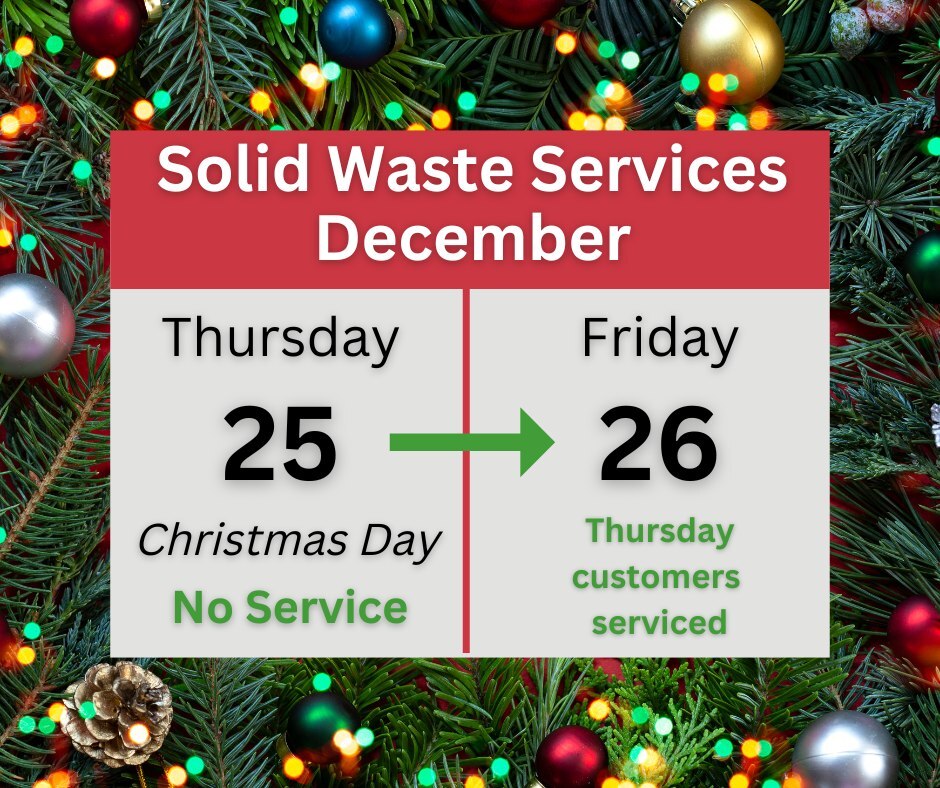 Solid Waste Services
December

Thursday
25
Christmas Day
No Service

Friday
26
Thursday customers serviced